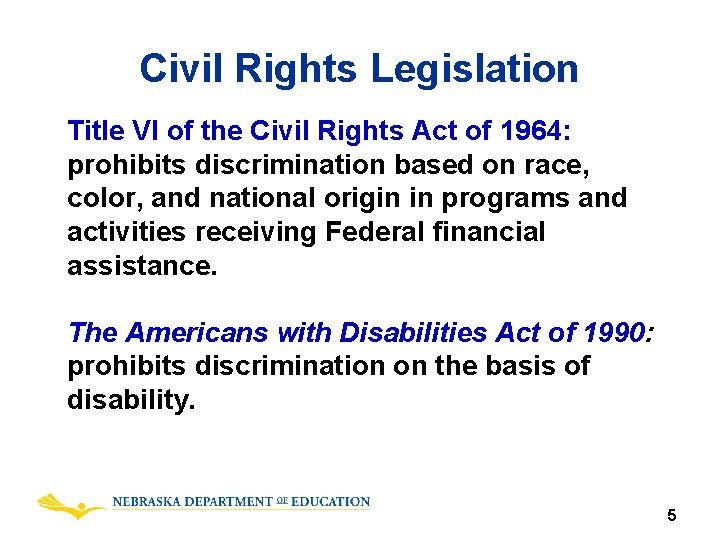 Civil Rights Legislation

Title VI of the Civil Rights Act of 1964: prohibits discrimination based on race, color, and national origin in programs and activities receiving Federal financial assistance.

The Americans with Disabilities Act of 1990: prohibits discrimination on the basis of disability.

NEBRASKA DEPARTMENT OF EDUCATION

5